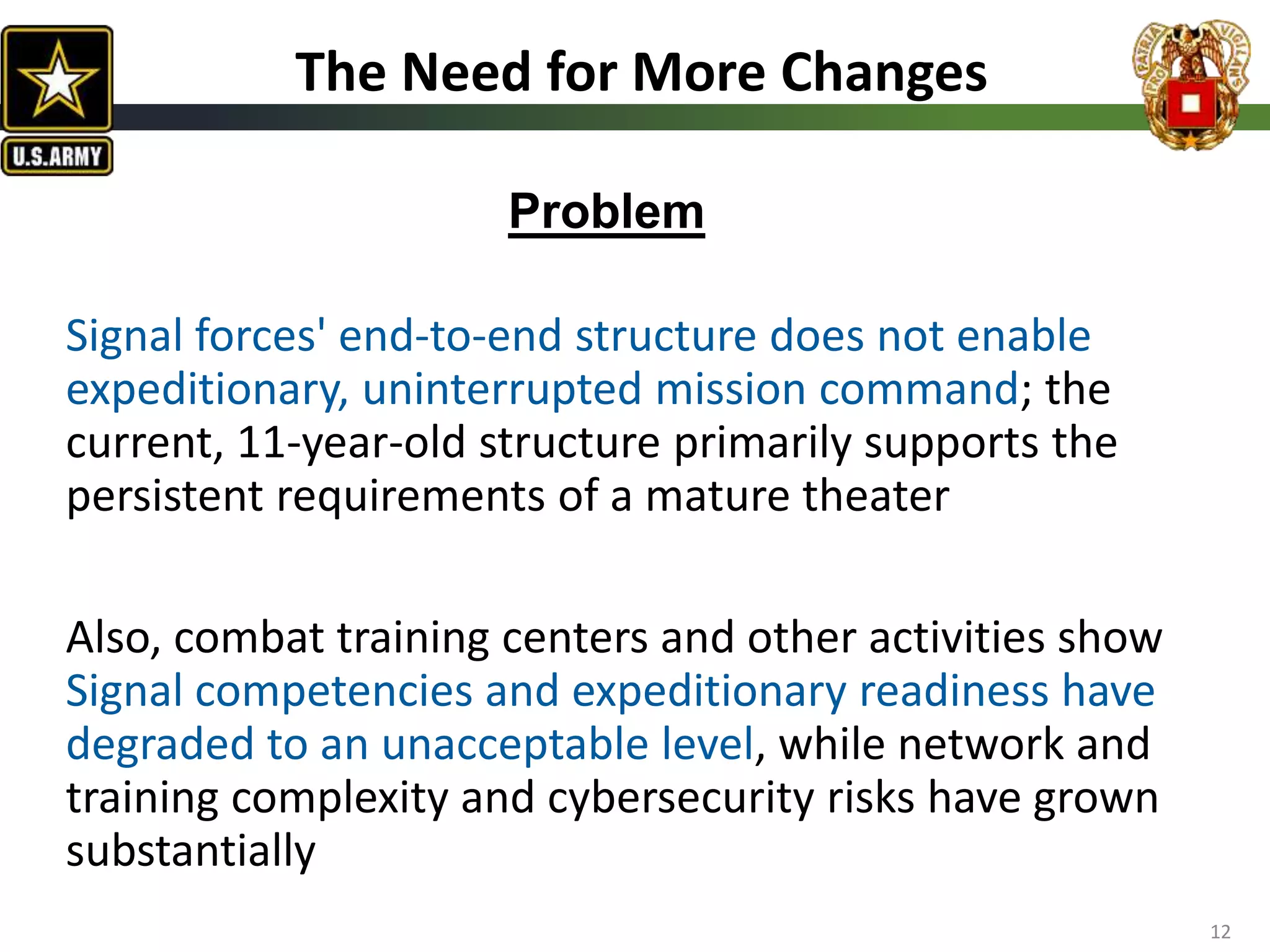 U.S.ARMY

The Need for More Changes

PRO PATRIA VIGILANS

Problem

Signal forces' end-to-end structure does not enable expeditionary, uninterrupted mission command; the current, 11-year-old structure primarily supports the persistent requirements of a mature theater

Also, combat training centers and other activities show Signal competencies and expeditionary readiness have degraded to an unacceptable level, while network and training complexity and cybersecurity risks have grown substantially

12